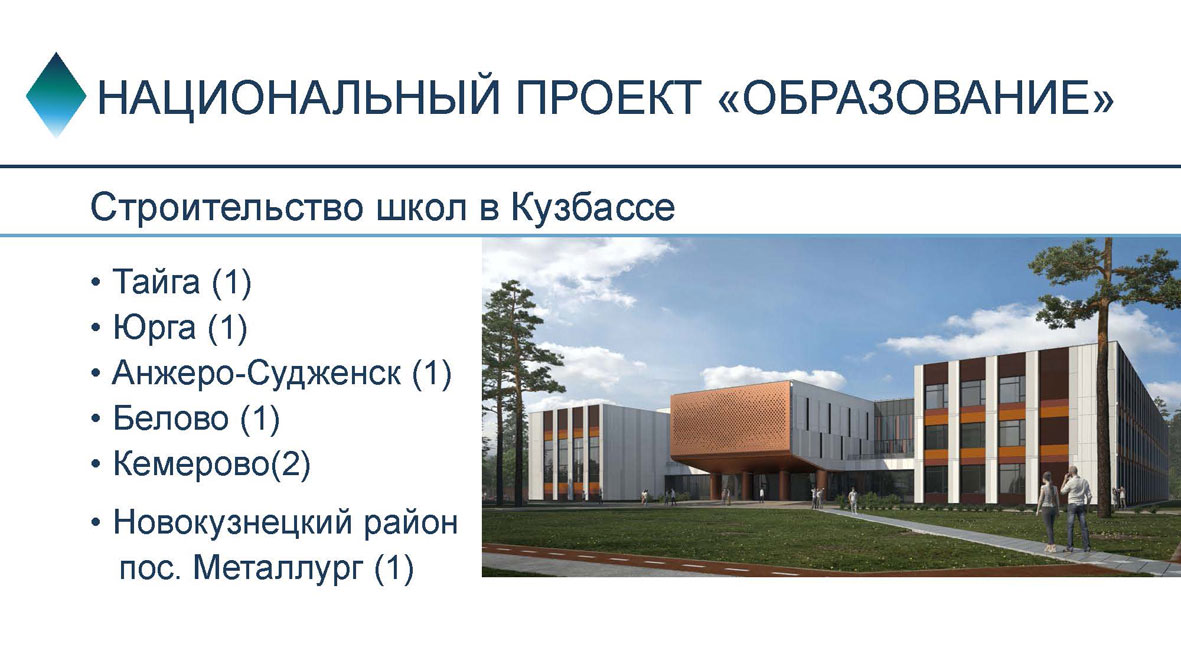 НАЦИОНАЛЬНЫЙ ПРОЕКТ «ОБРАЗОВАНИЕ»

Строительство школ в Кузбассе

• Тайга (1)
• Юрга (1)
• Анжеро-Судженск (1)
• Белово (1)
• Кемерово(2)
• Новокузнецкий район пос. Металлург (1)